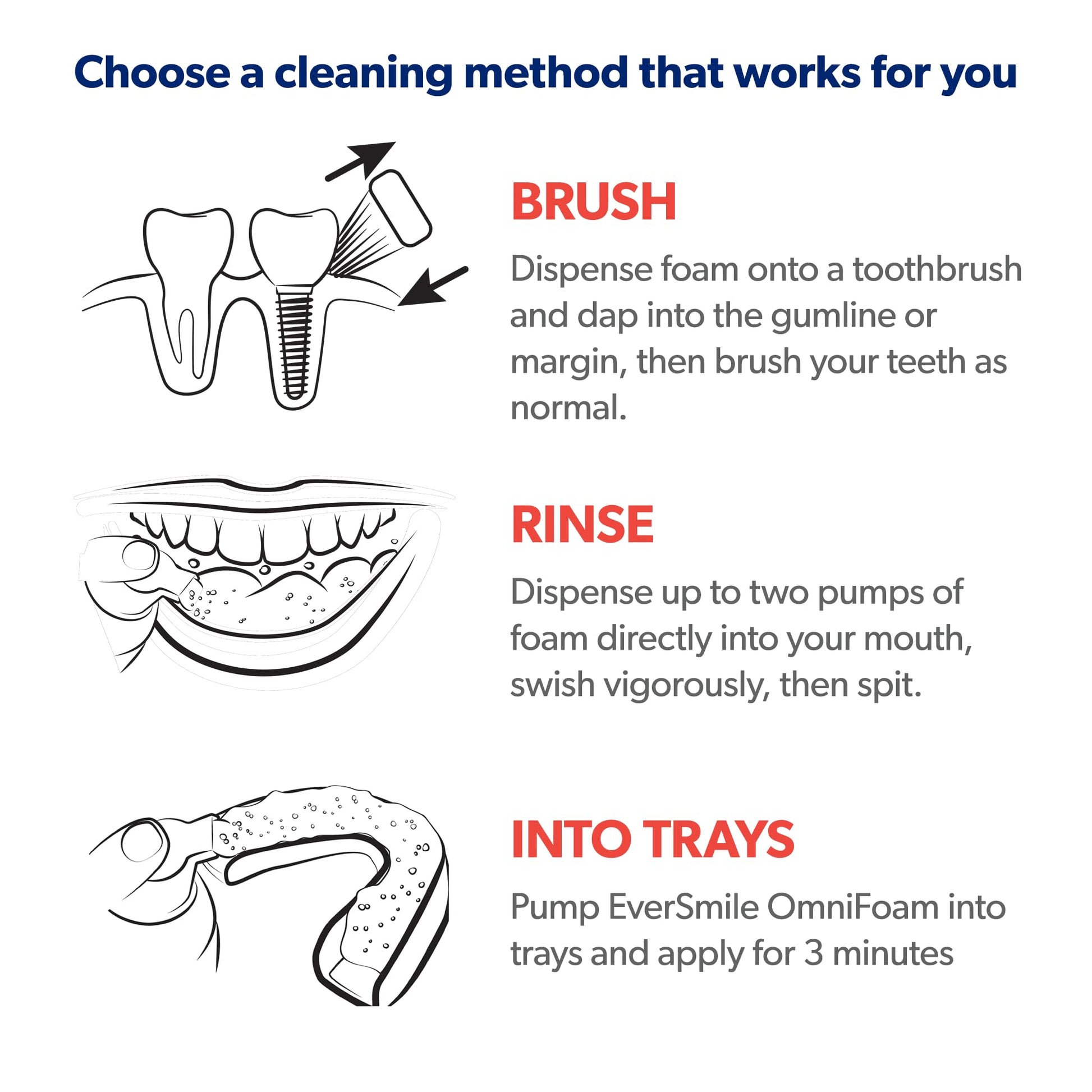 Choose a cleaning method that works for you

BRUSH

Dispense foam onto a toothbrush and dap into the gumline or margin, then brush your teeth as normal.

RINSE

Dispense up to two pumps of foam directly into your mouth, swish vigorously, then spit.

INTO TRAYS

Pump EverSmile OmniFoam into trays and apply for 3 minutes